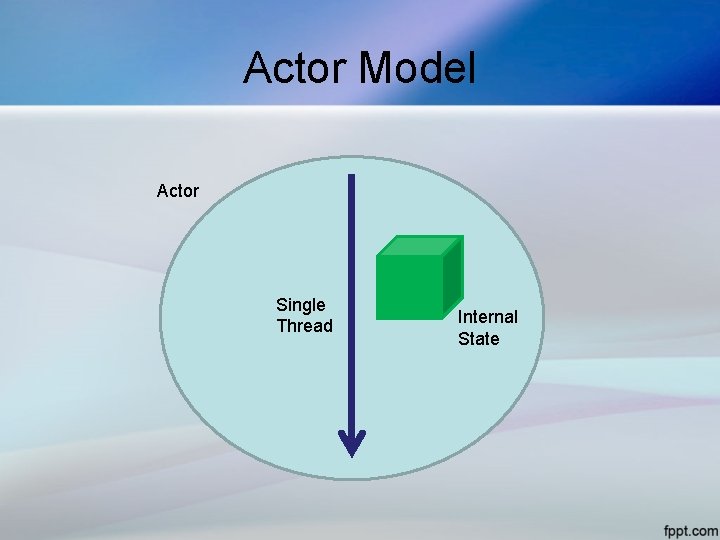 Actor Model

Actor

Single Thread

Internal State

fppt.com